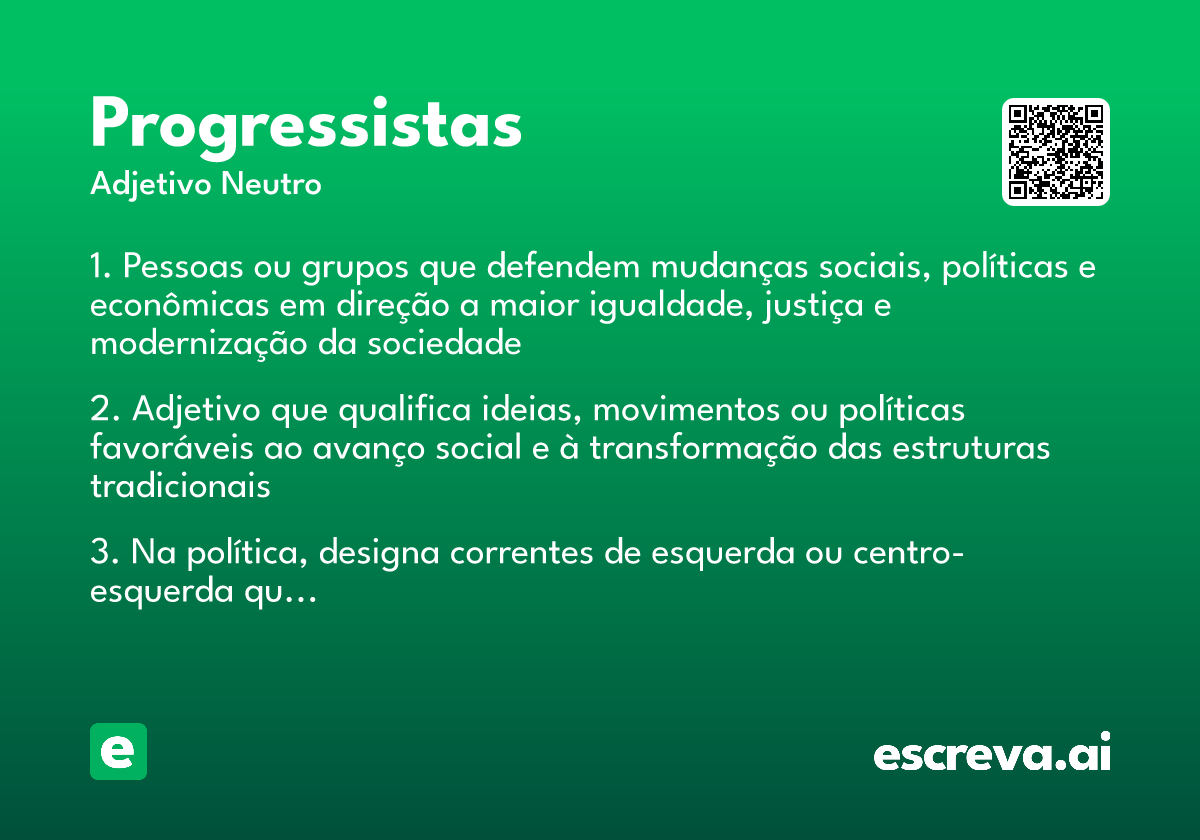 Progressistas
Adjetivo Neutro

1. Pessoas ou grupos que defendem mudanças sociais, políticas e econômicas em direção a maior igualdade, justiça e modernização da sociedade

2. Adjetivo que qualifica ideias, movimentos ou políticas favoráveis ao avanço social e à transformação das estruturas tradicionais

3. Na política, designa correntes de esquerda ou centro-esquerda qu...

e

escreva.ai